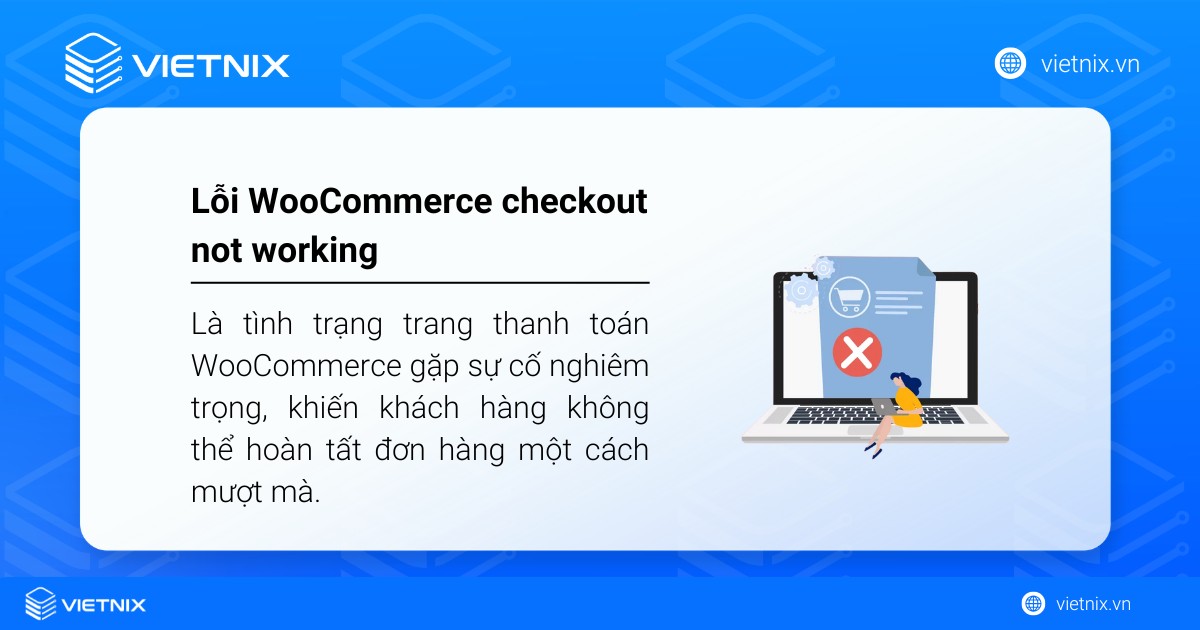 VIETNIX

vietnix.vn

Lỗi WooCommerce checkout not working

Là tình trạng trang thanh toán WooCommerce gặp sự cố nghiêm trọng, khiến khách hàng không thể hoàn tất đơn hàng một cách mượt mà.

VIETNIX

vietnix.vn